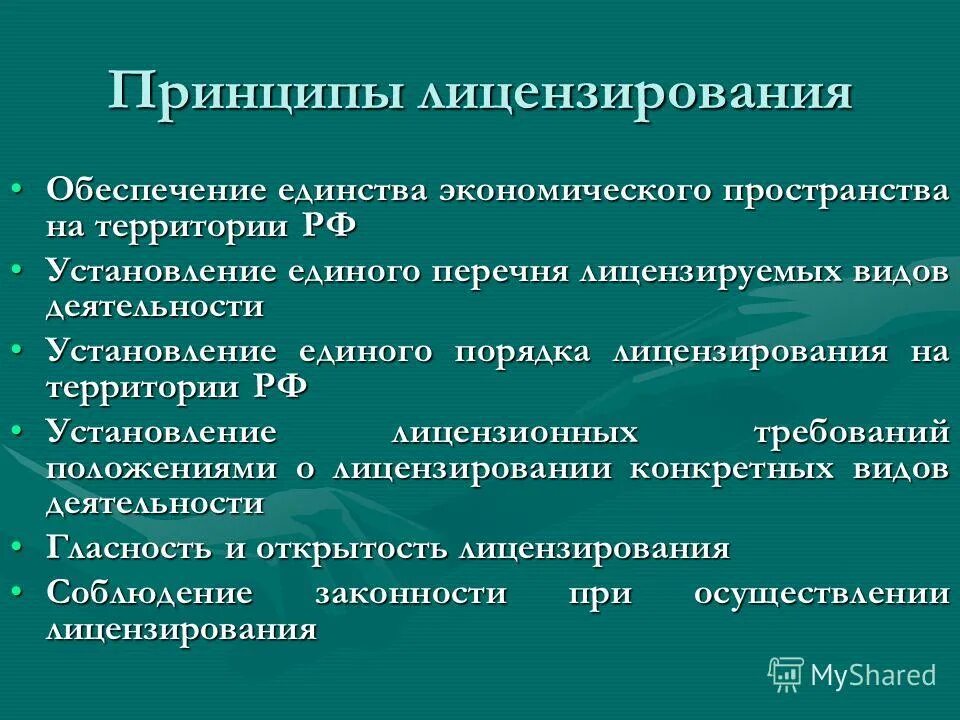 Принципы лицензирования

• Обеспечение единства экономического пространства на территории РФ
• Установление единого перечня лицензируемых видов деятельности
• Установление единого порядка лицензирования на территории РФ
• Установление лицензионных требований положениями о лицензировании конкретных видов деятельности
• Гласность и открытость лицензирования
• Соблюдение законности при осуществлении лицензирования

MyShared